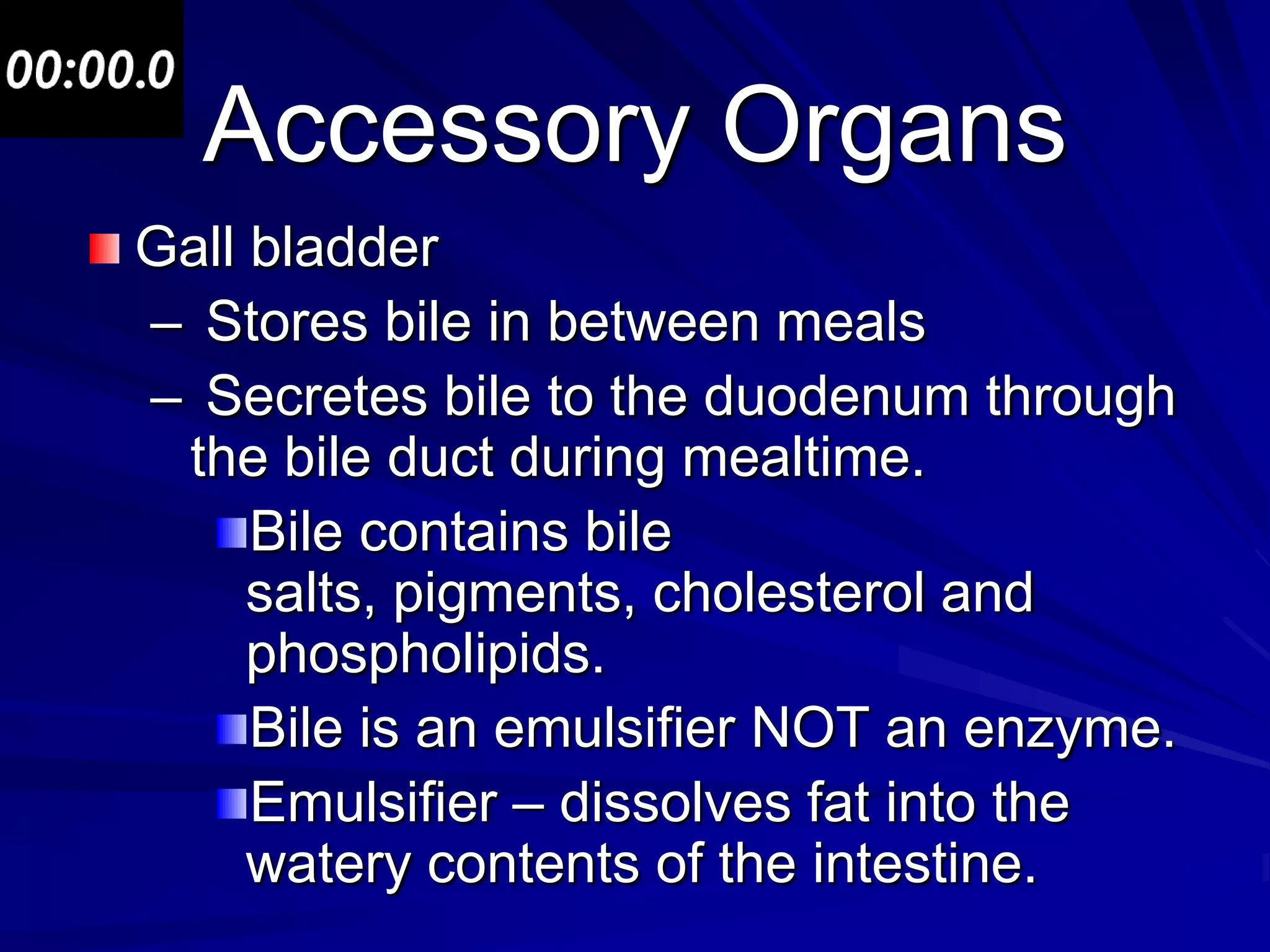 00:00.0

Accessory Organs

Gall bladder

– Stores bile in between meals

– Secretes bile to the duodenum through the bile duct during mealtime.

Bile contains bile salts, pigments, cholesterol and phospholipids.

Bile is an emulsifier NOT an enzyme.

Emulsifier – dissolves fat into the watery contents of the intestine.